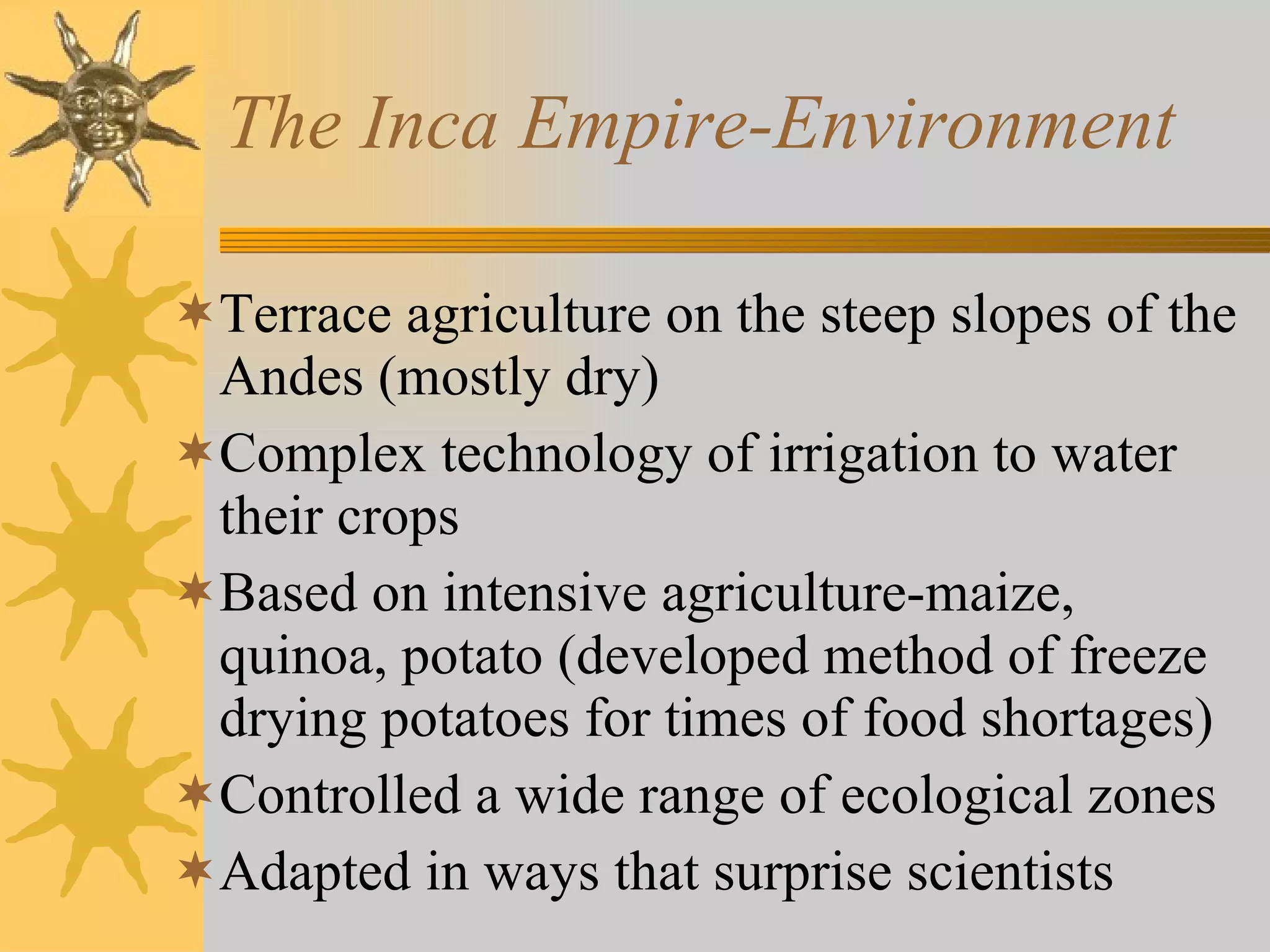 The Inca Empire-Environment

Terrace agriculture on the steep slopes of the Andes (mostly dry)

Complex technology of irrigation to water their crops

Based on intensive agriculture-maize, quinoa, potato (developed method of freeze drying potatoes for times of food shortages)

Controlled a wide range of ecological zones

Adapted in ways that surprise scientists